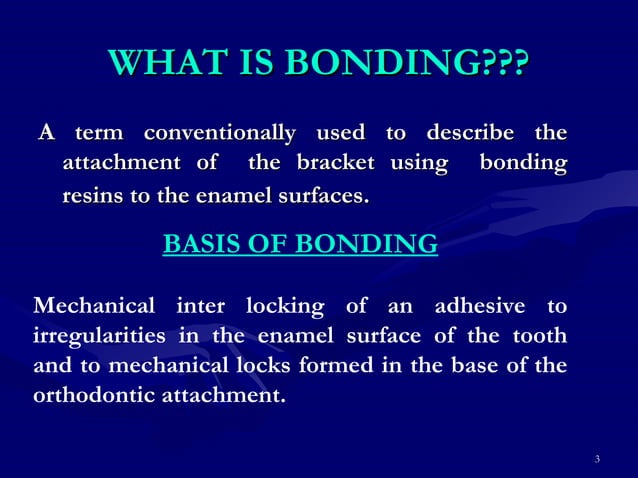 WHAT IS BONDING???

A term conventionally used to describe the attachment of the bracket using bonding resins to the enamel surfaces.

BASIS OF BONDING

Mechanical inter locking of an adhesive to irregularities in the enamel surface of the tooth and to mechanical locks formed in the base of the orthodontic attachment.

3